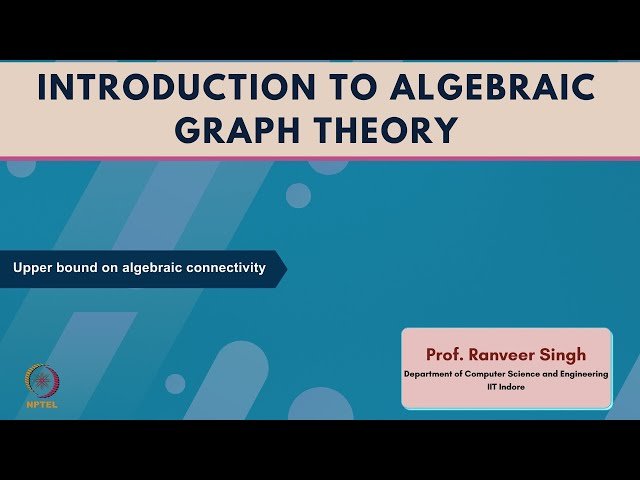 INTRODUCTION TO ALGEBRAIC GRAPH THEORY

Upper bound on algebraic connectivity

Prof. Ranveer Singh
Department of Computer Science and Engineering
IIT Indore

NPTEL